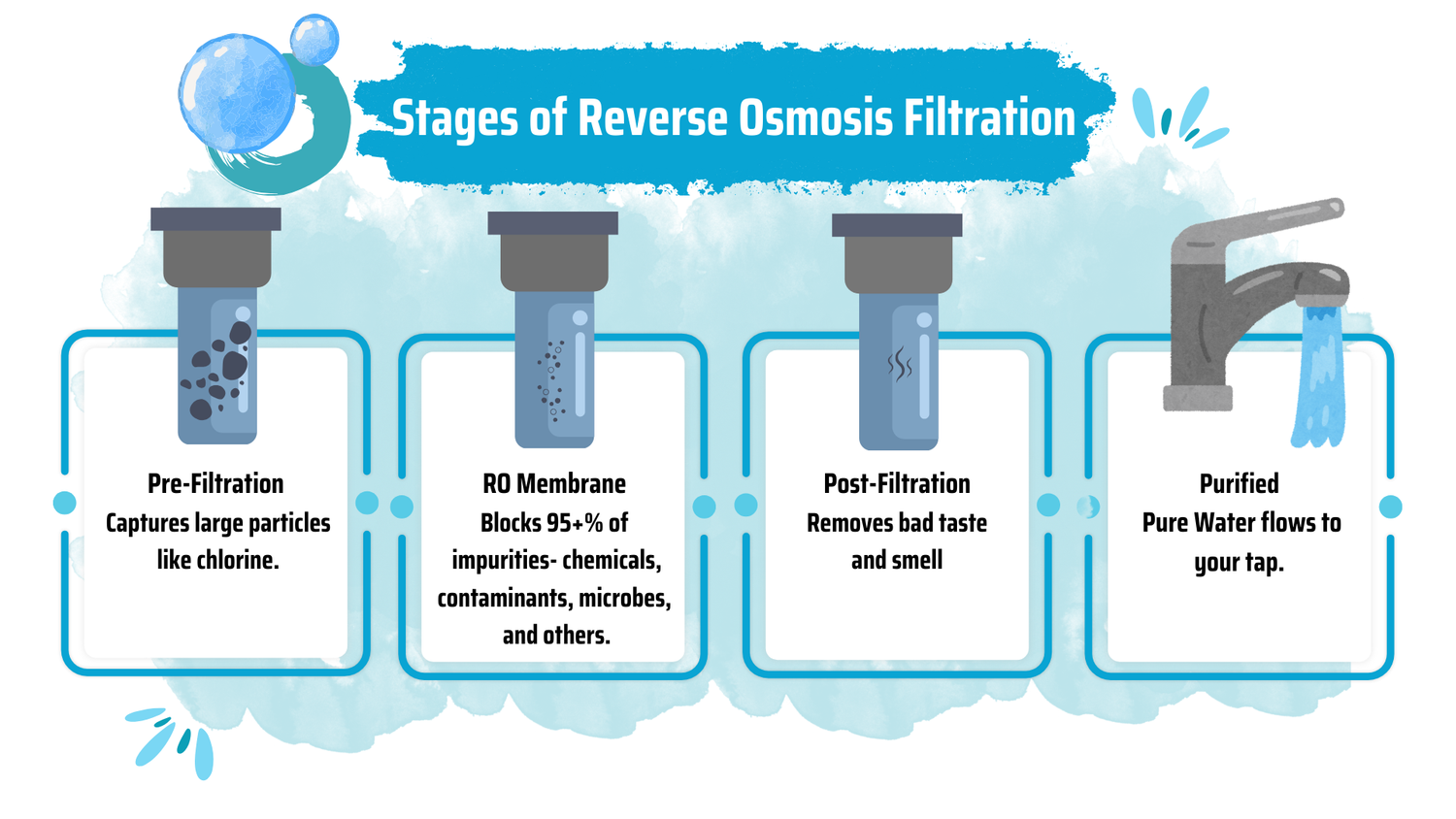 Stages of Reverse Osmosis Filtration

Pre-Filtration
Captures large particles like chlorine.

RO Membrane
Blocks 95+% of impurities- chemicals, contaminants, microbes, and others.

Post-Filtration
Removes bad taste and smell

Purified
Pure Water flows to your tap.